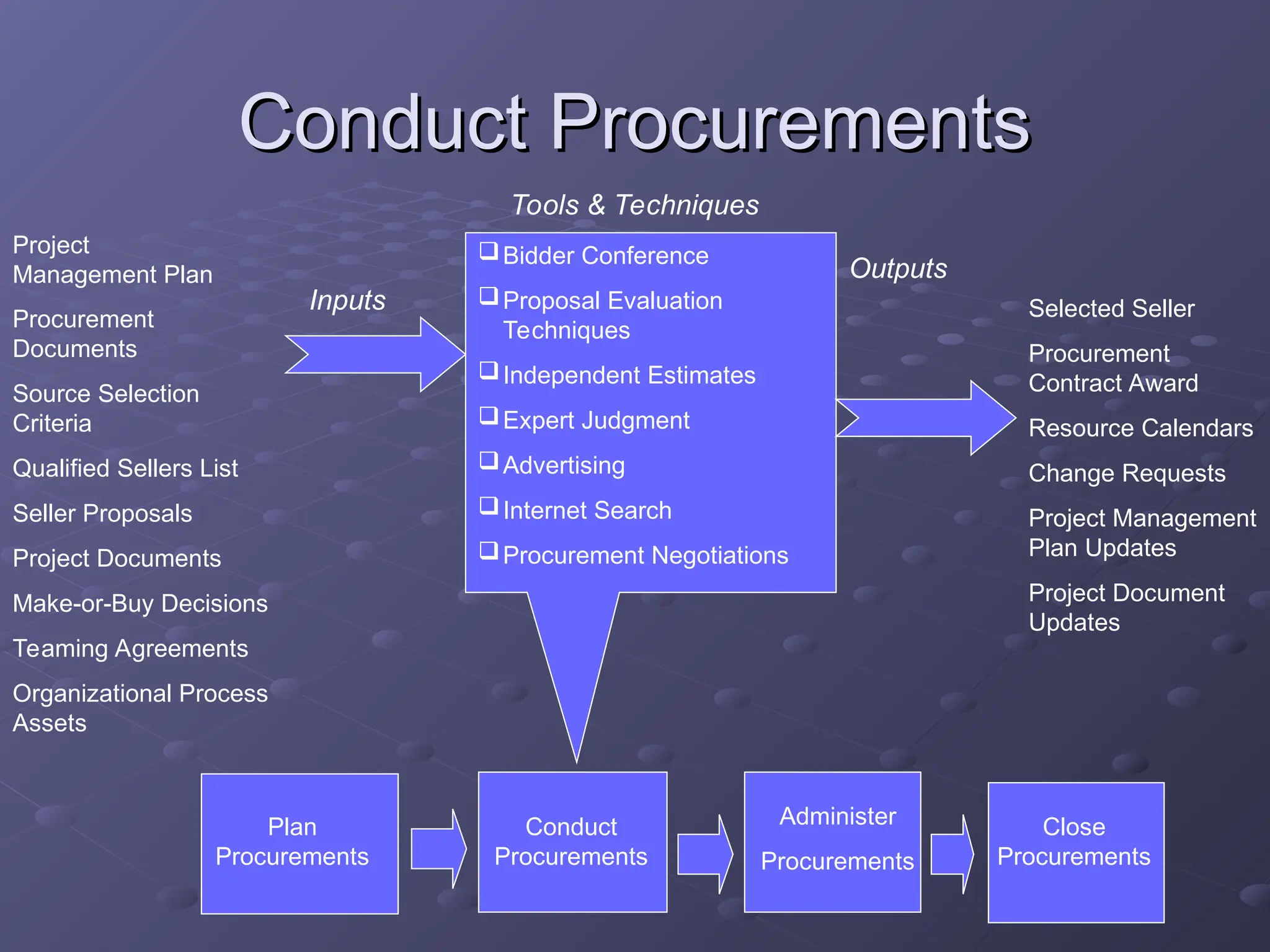 Conduct Procurements

Project Management Plan

Procurement Documents

Source Selection Criteria

Qualified Sellers List

Seller Proposals

Project Documents

Make-or-Buy Decisions

Teaming Agreements

Organizational Process Assets

Inputs

Tools & Techniques

❑ Bidder Conference

❑ Proposal Evaluation Techniques

❑ Independent Estimates

❑ Expert Judgment

❑ Advertising

❑ Internet Search

❑ Procurement Negotiations

Outputs

Selected Seller

Procurement Contract Award

Resource Calendars

Change Requests

Project Management Plan Updates

Project Document Updates

Plan Procurements

Conduct Procurements

Administer Procurements

Close Procurements